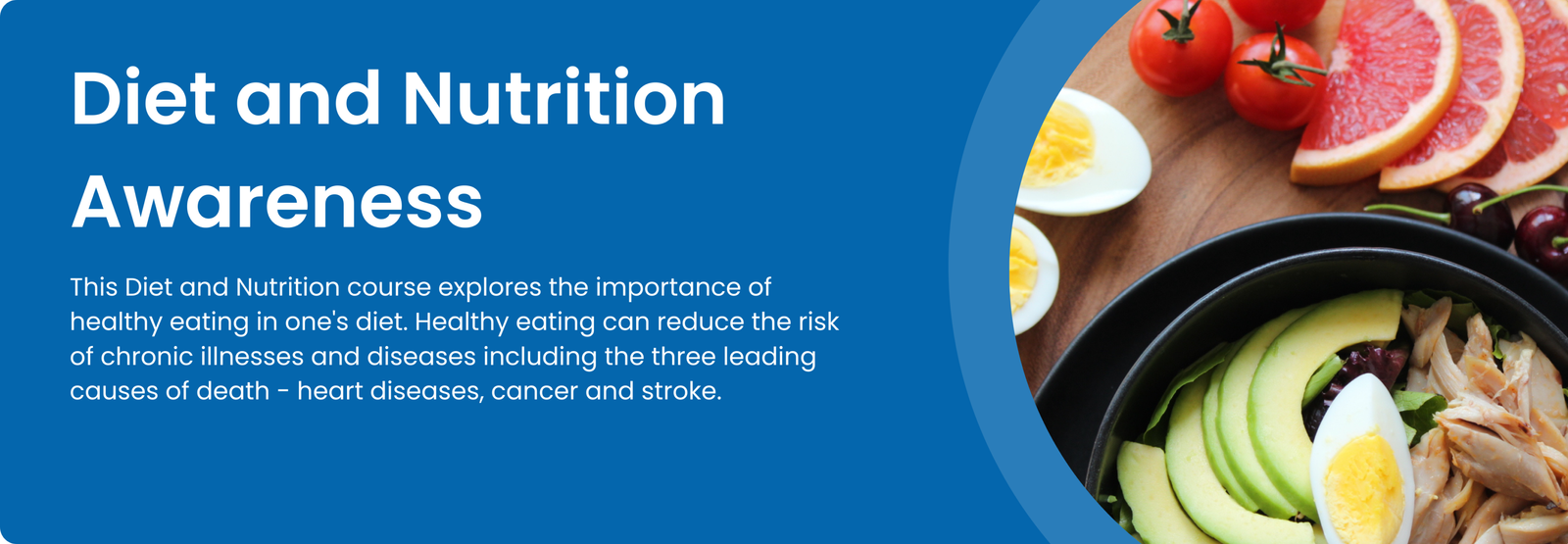 Diet and Nutrition Awareness

This Diet and Nutrition course explores the importance of healthy eating in one's diet. Healthy eating can reduce the risk of chronic illnesses and diseases including the three leading causes of death - heart diseases, cancer and stroke.